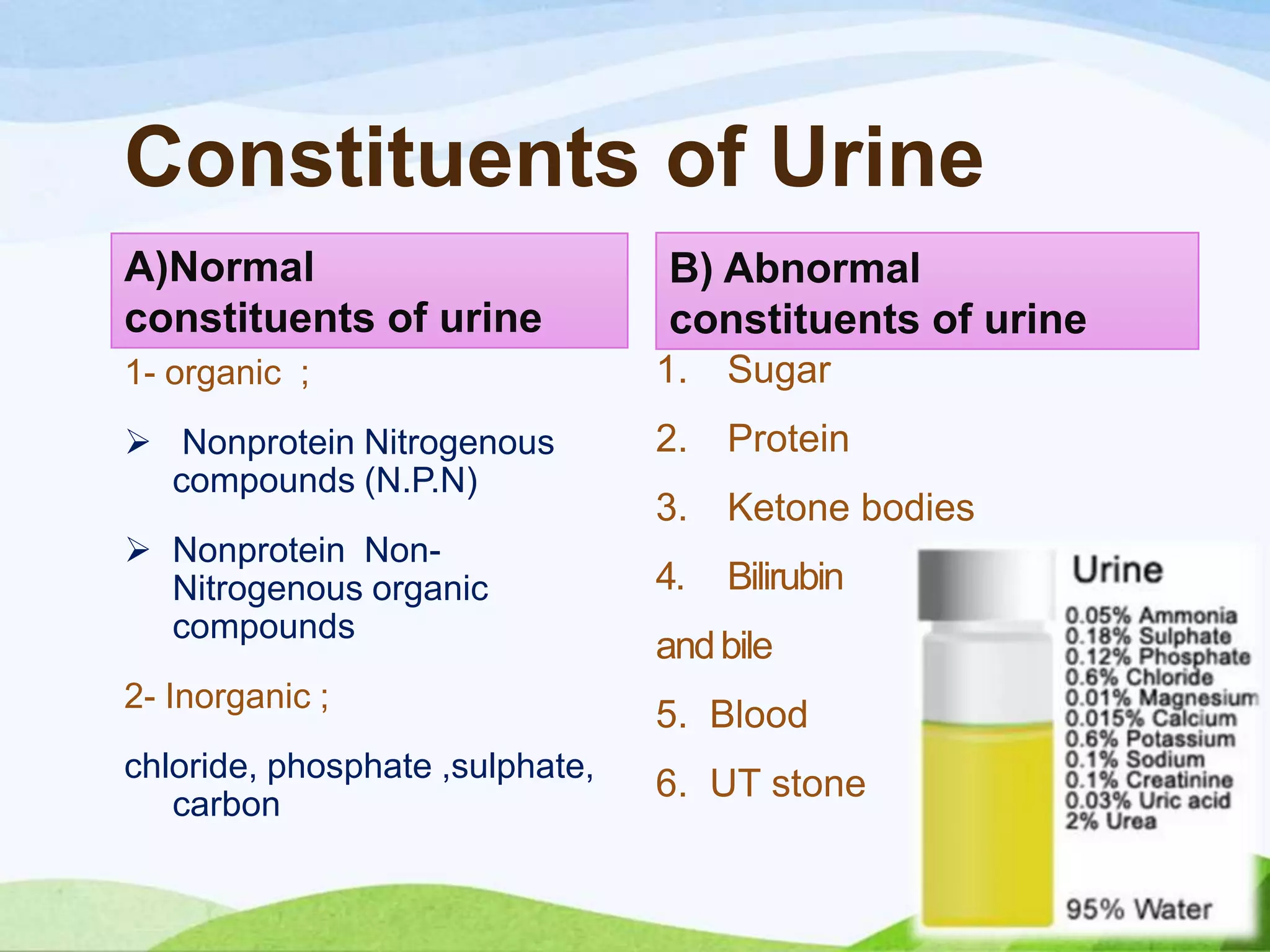 Constituents of Urine

A)Normal constituents of urine

1- organic ;

➢ Nonprotein Nitrogenous compounds (N.P.N)

➢ Nonprotein Non-Nitrogenous organic compounds

2- Inorganic ;

chloride, phosphate ,sulphate, carbon

B) Abnormal constituents of urine

1. Sugar
2. Protein
3. Ketone bodies
4. Bilirubin

and bile

5. Blood
6. UT stone

Urine

0.05% Ammonia
0.18% Sulphate
0.12% Phosphate
0.6% Chloride
0.01% Magnesium
0.015% Calcium
0.6% Potassium
0.1% Sodium
0.1% Creatinine
0.03% Uric acid
2% Urea

95% Water